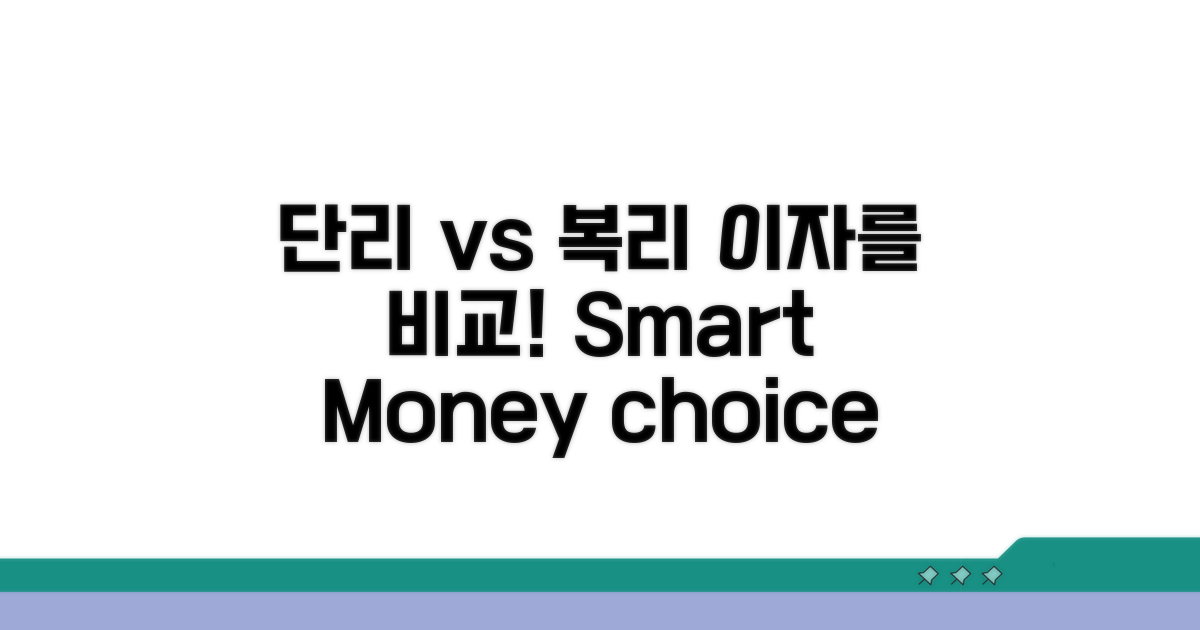 단리 vs 복리 이자를 비교! Smart Money choice